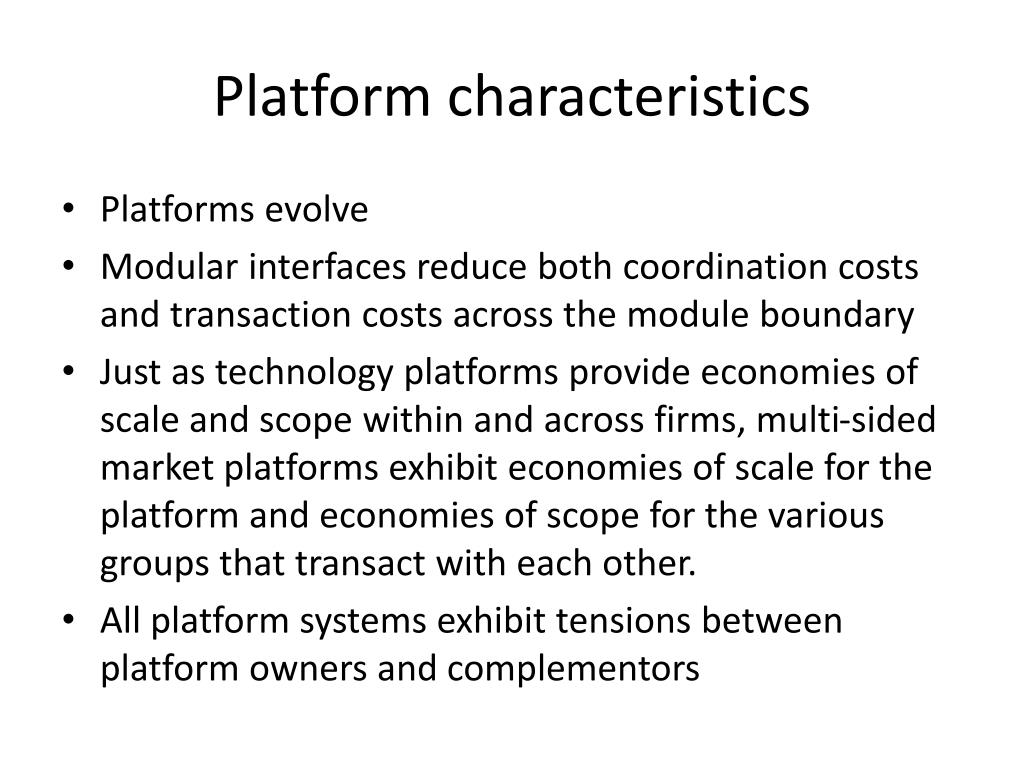 Platform characteristics

• Platforms evolve
• Modular interfaces reduce both coordination costs and transaction costs across the module boundary
• Just as technology platforms provide economies of scale and scope within and across firms, multi-sided market platforms exhibit economies of scale for the platform and economies of scope for the various groups that transact with each other.
• All platform systems exhibit tensions between platform owners and complementors